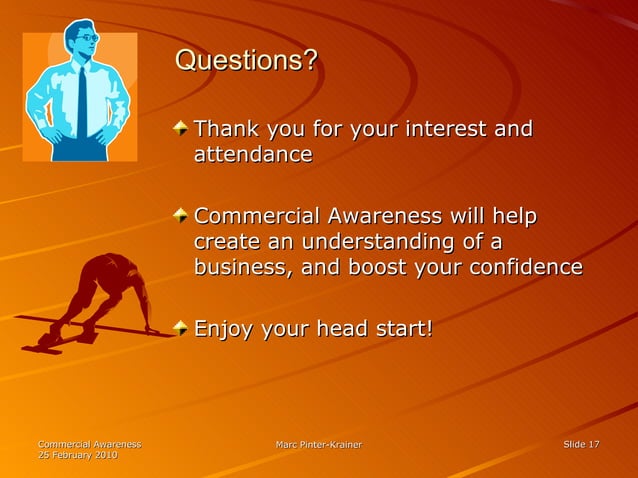 Questions?

Thank you for your interest and attendance

Commercial Awareness will help create an understanding of a business, and boost your confidence

Enjoy your head start!

Commercial Awareness
25 February 2010

Marc Pinter-Krainer

Slide 17